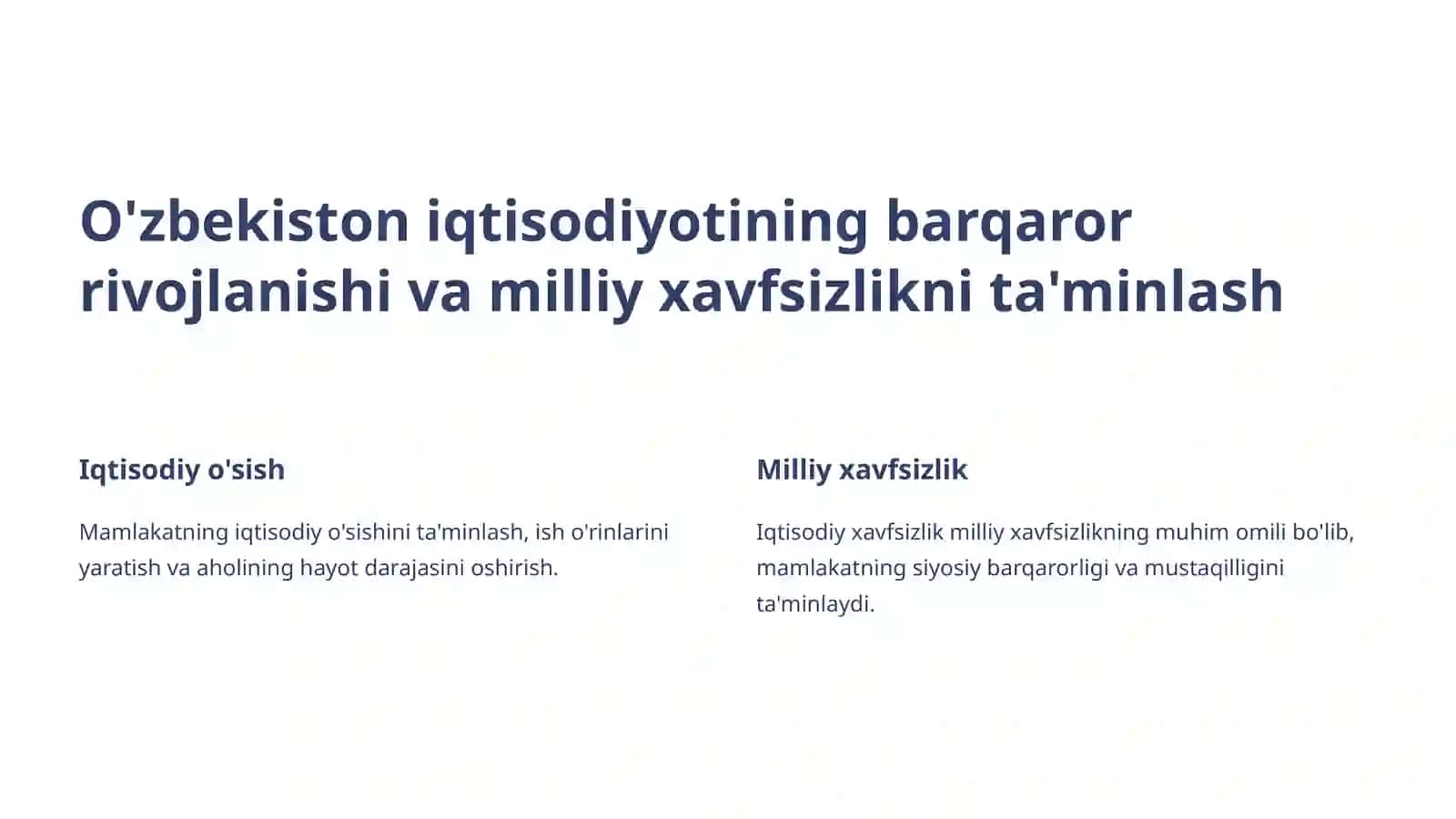 O'zbekiston iqtisodiyotining barqaror rivojlanishi va milliy xavfsizlikni ta'minlash

Iqtisodiy o'sish

Mamlakatning iqtisodiy o'sishini ta'minlash, ish o'rinlarini yaratish va aholining hayot darajasini oshirish.

Milliy xavfsizlik

Iqtisodiy xavfsizlik milliy xavfsizlikning muhim omili bo'lib, mamlakatning siyosiy barqarorligi va mustaqilligini ta'minlaydi.